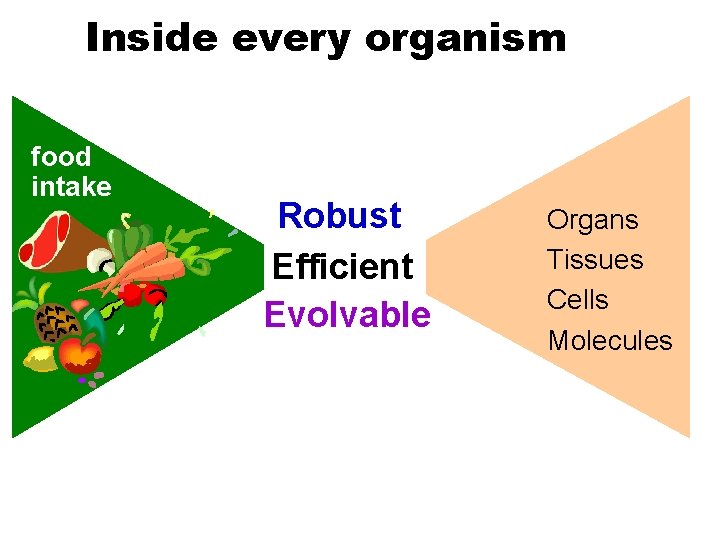 Inside every organism

food intake

Robust
Efficient
Evolvable

Organs
Tissues
Cells
Molecules